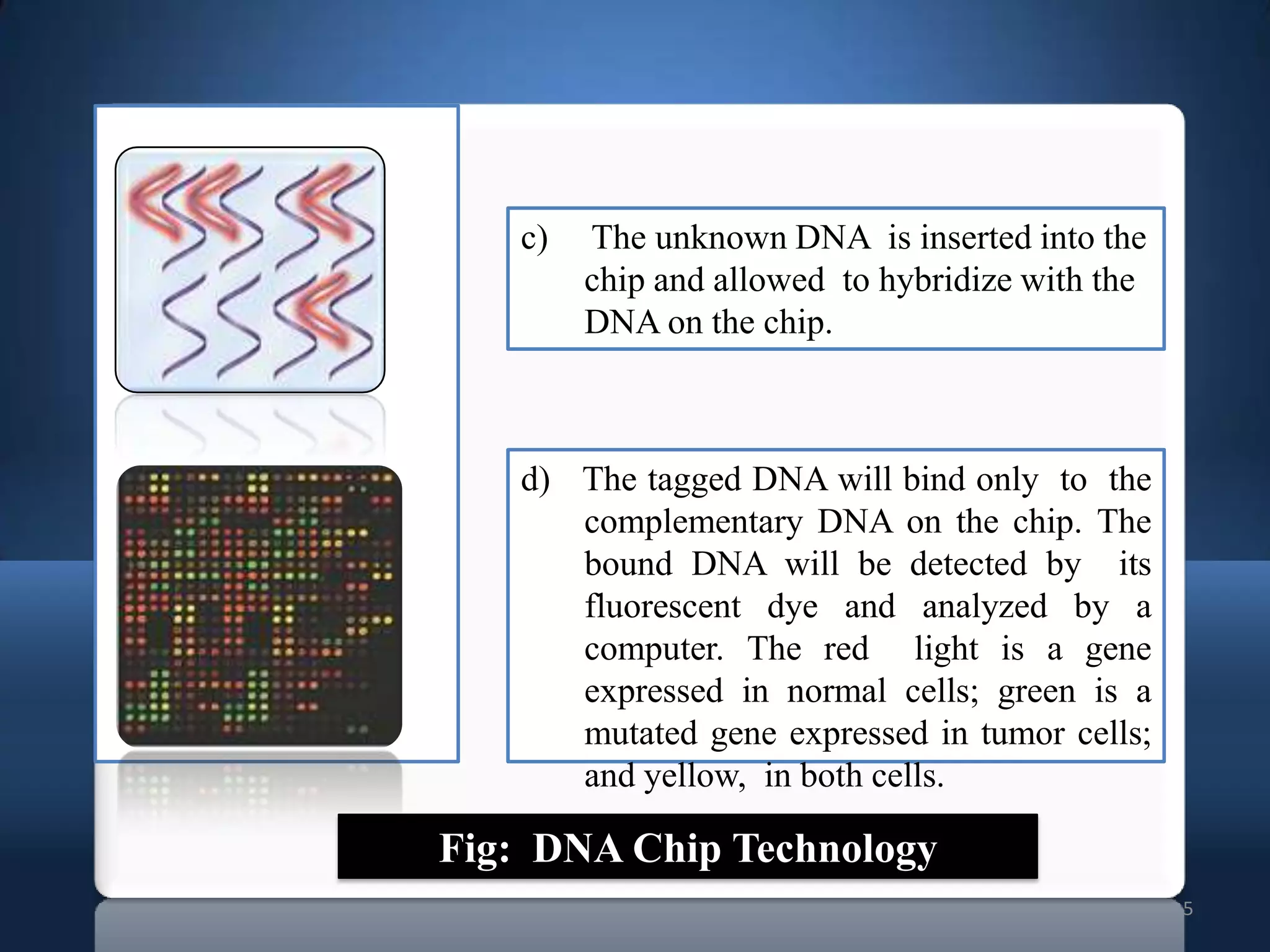 c) The unknown DNA is inserted into the chip and allowed to hybridize with the DNA on the chip.

d) The tagged DNA will bind only to the complementary DNA on the chip. The bound DNA will be detected by its fluorescent dye and analyzed by a computer. The red light is a gene expressed in normal cells; green is a mutated gene expressed in tumor cells; and yellow, in both cells.

Fig: DNA Chip Technology

5